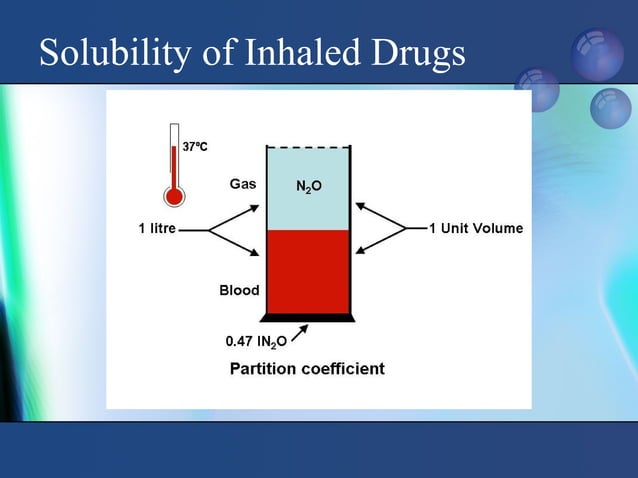 Solubility of Inhaled Drugs

37°C

Gas

$N_2O$

1 litre

1 Unit Volume

Blood

0.47 $IN_2O$

Partition coefficient